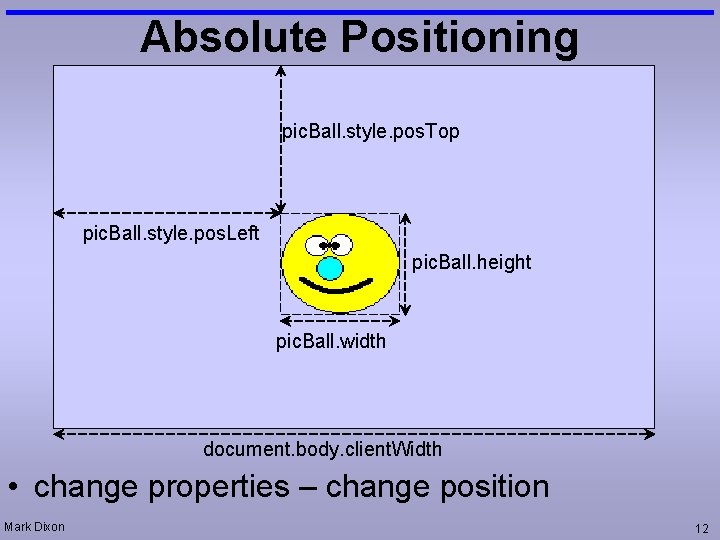 Absolute Positioning

picBall.style.posTop

picBall.style.posLeft

picBall.height

picBall.width

document.body.clientWidth

• change properties – change position

Mark Dixon

12